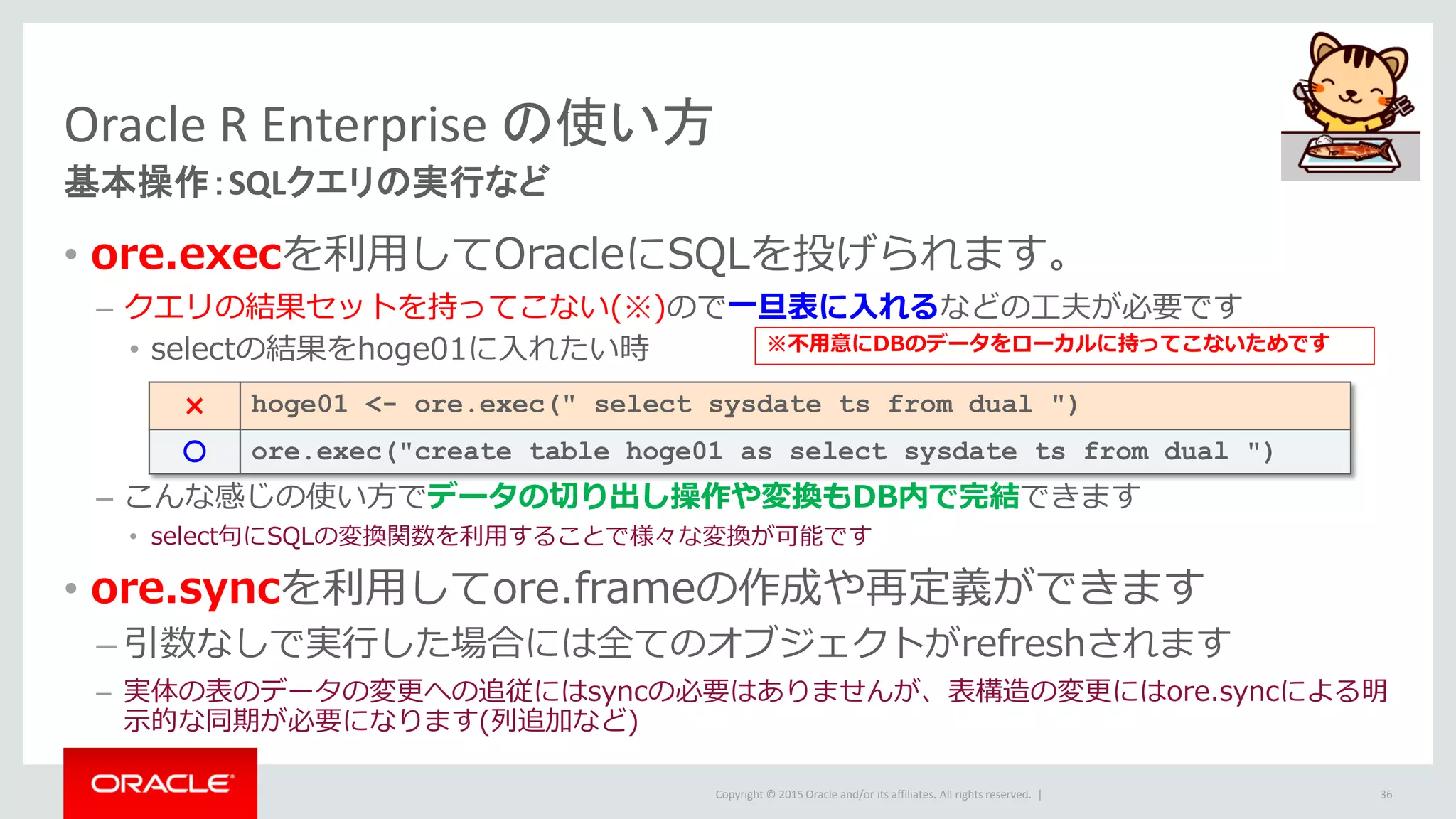 Oracle R Enterprise の使い方
基本操作:SQLクエリの実行など

• ore.execを利用してOracleにSQLを投げられます。
– クエリの結果セットを持ってこない(※)ので一旦表に入れるなどの工夫が必要です
• selectの結果をhoge01に入れたい時

※不用意にDBのデータをローカルに持ってこないためです

| × | hoge01 <- ore.exec(" select sysdate ts from dual ") |
|---|---|
| ○ | ore.exec("create table hoge01 as select sysdate ts from dual ") |

– こんな感じの使い方でデータの切り出し操作や変換もDB内で完結できます
• select句にSQLの変換関数を利用することで様々な変換が可能です

• ore.syncを利用してore.frameの作成や再定義ができます
– 引数なしで実行した場合には全てのオブジェクトがrefreshされます
– 実体の表のデータの変更への追従にはsyncの必要はありませんが、表構造の変更にはore.syncによる明示的な同期が必要になります(列追加など)

ORACLE
Copyright © 2015 Oracle and/or its affiliates. All rights reserved. |
36